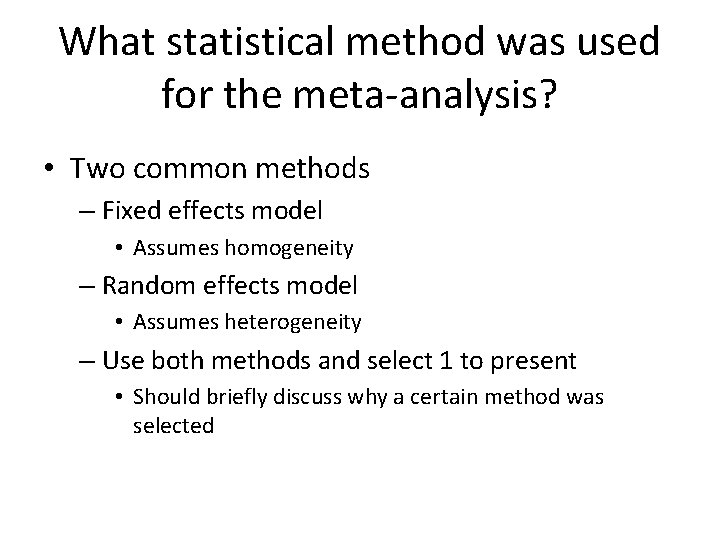 What statistical method was used for the meta-analysis?

• Two common methods
– Fixed effects model
• Assumes homogeneity
– Random effects model
• Assumes heterogeneity
– Use both methods and select 1 to present
• Should briefly discuss why a certain method was selected